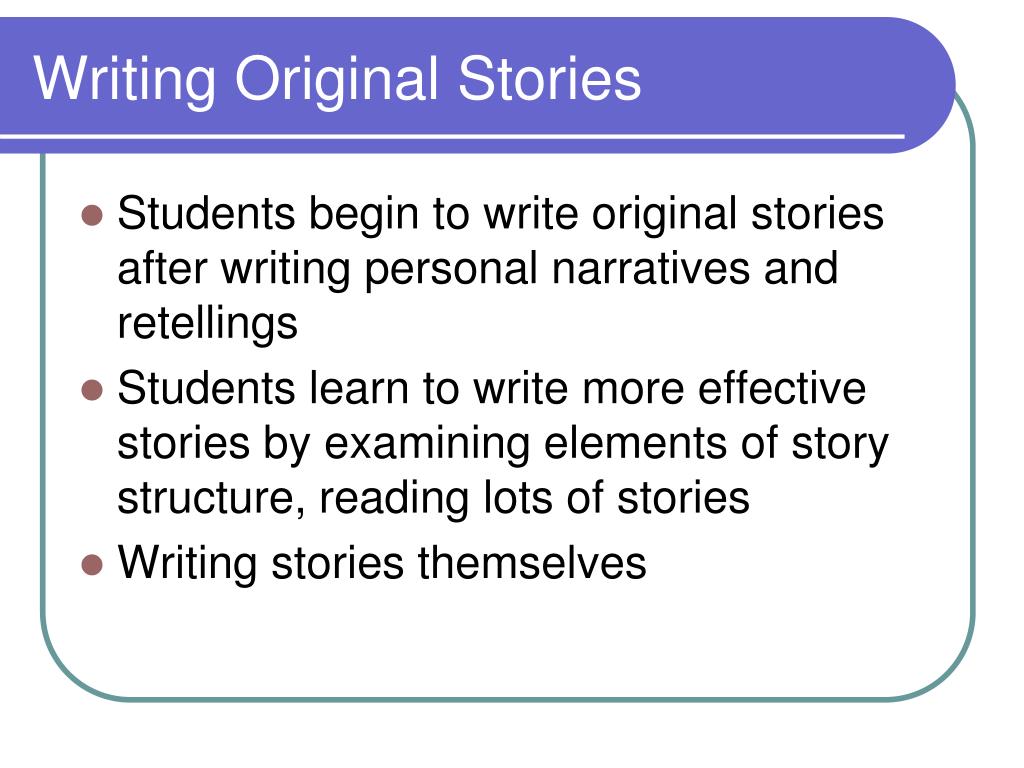 Writing Original Stories

- Students begin to write original stories after writing personal narratives and retellings
- Students learn to write more effective stories by examining elements of story structure, reading lots of stories
- Writing stories themselves